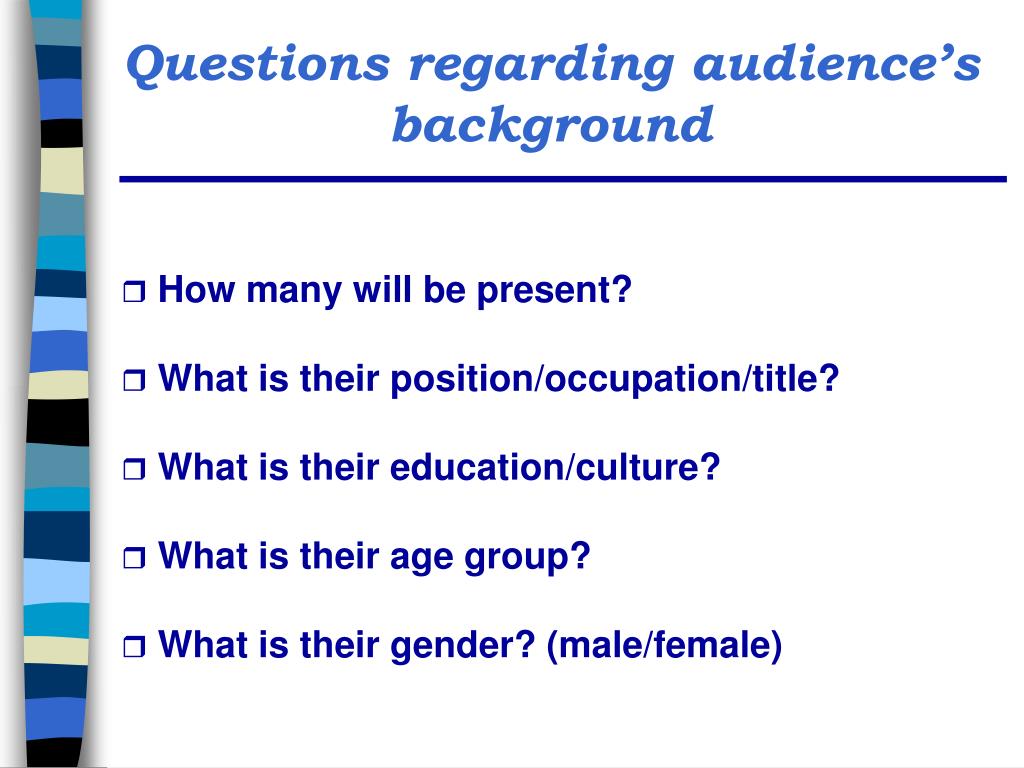 Questions regarding audience's background

❒ How many will be present?

❒ What is their position/occupation/title?

❒ What is their education/culture?

❒ What is their age group?

❒ What is their gender? (male/female)